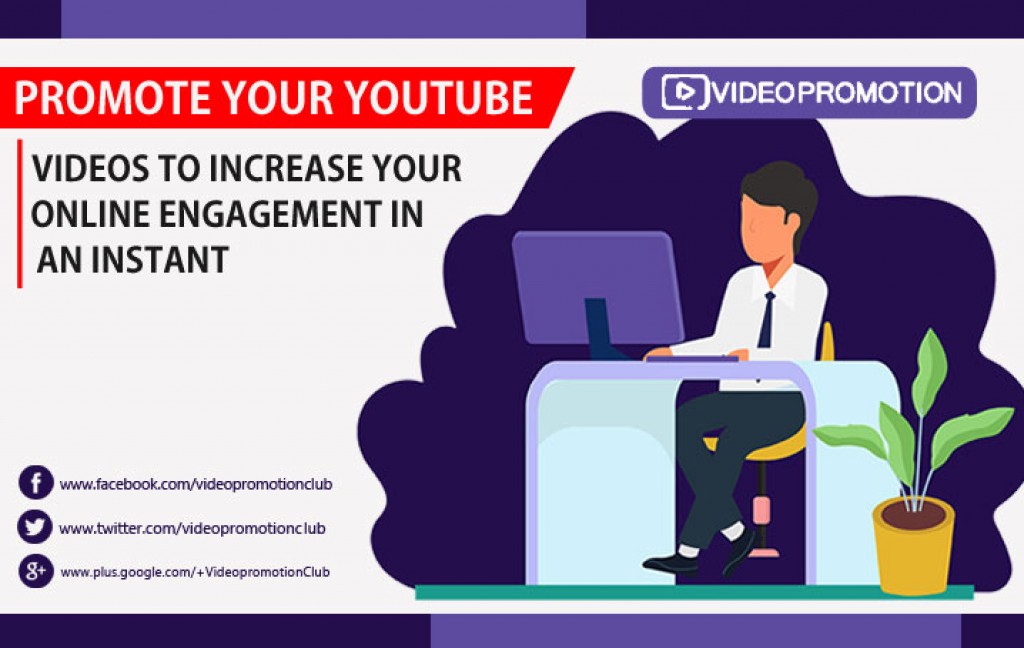 PROMOTE YOUR YOUTUBE

VIDEOS TO INCREASE YOUR ONLINE ENGAGEMENT IN AN INSTANT

VIDEOPROMOTION

www.facebook.com/videopromotionclub

www.twitter.com/videopromotionclub

www.plus.google.com/+VideopromotionClub